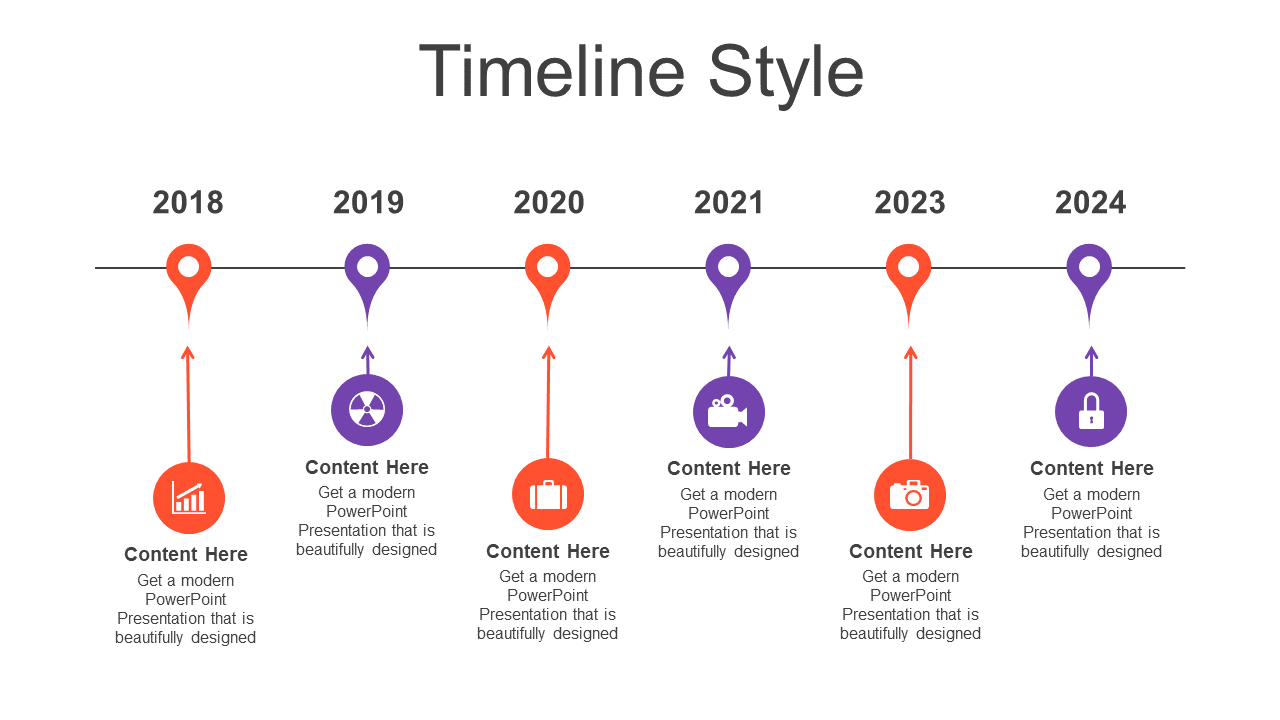 Timeline Style

2018

2019

2020

2021

2023

2024

Content Here
Get a modern PowerPoint Presentation that is beautifully designed

Content Here
Get a modern PowerPoint Presentation that is beautifully designed

Content Here
Get a modern PowerPoint Presentation that is beautifully designed

Content Here
Get a modern PowerPoint Presentation that is beautifully designed

Content Here
Get a modern PowerPoint Presentation that is beautifully designed

Content Here
Get a modern PowerPoint Presentation that is beautifully designed